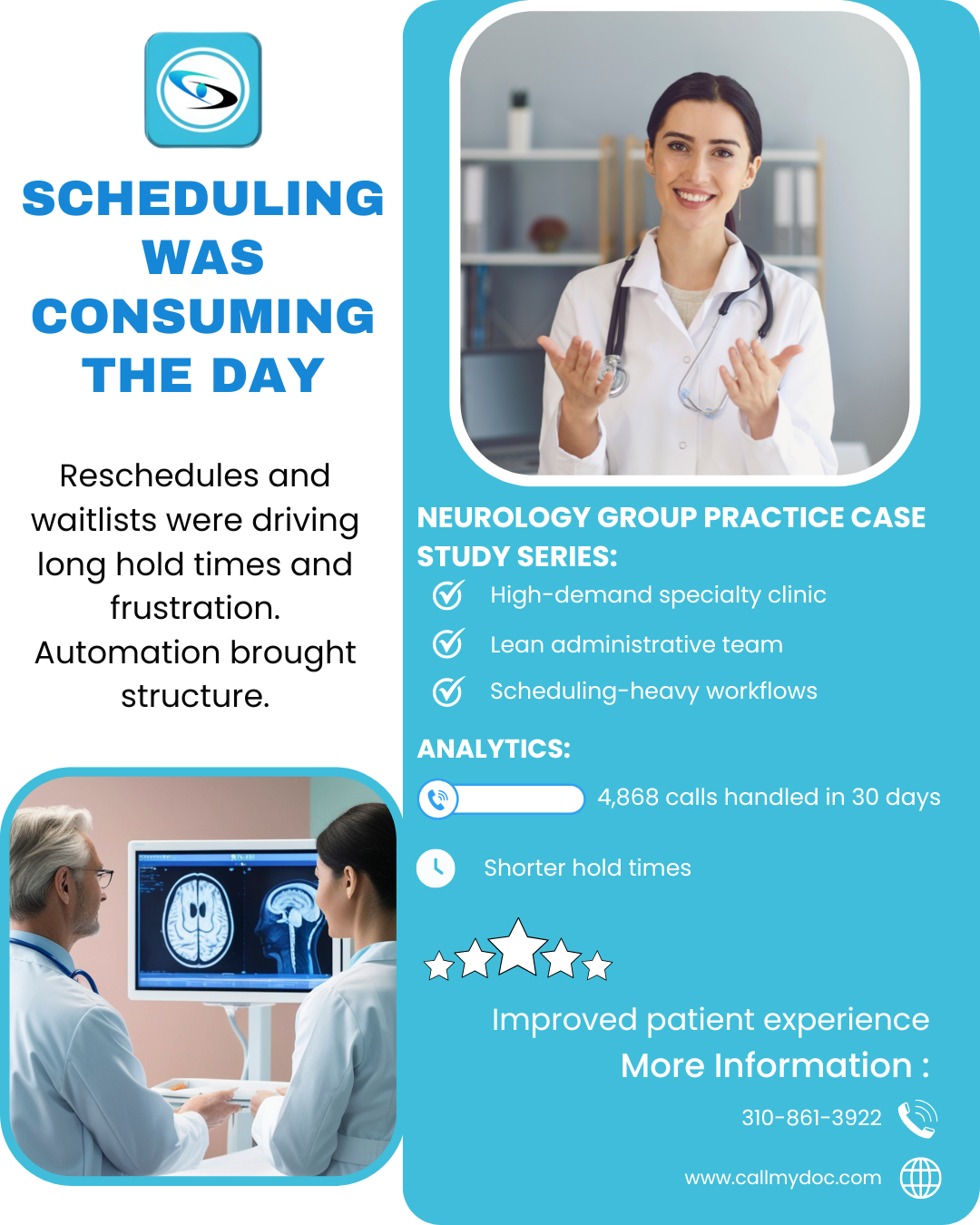 SCHEDULING WAS CONSUMING THE DAY

Reschedules and waitlists were driving long hold times and frustration. Automation brought structure.

NEUROLOGY GROUP PRACTICE CASE STUDY SERIES:

High-demand specialty clinic

Lean administrative team

Scheduling-heavy workflows

ANALYTICS:

4,868 calls handled in 30 days

Shorter hold times

Improved patient experience

More Information :

310-861-3922

www.callmydoc.com